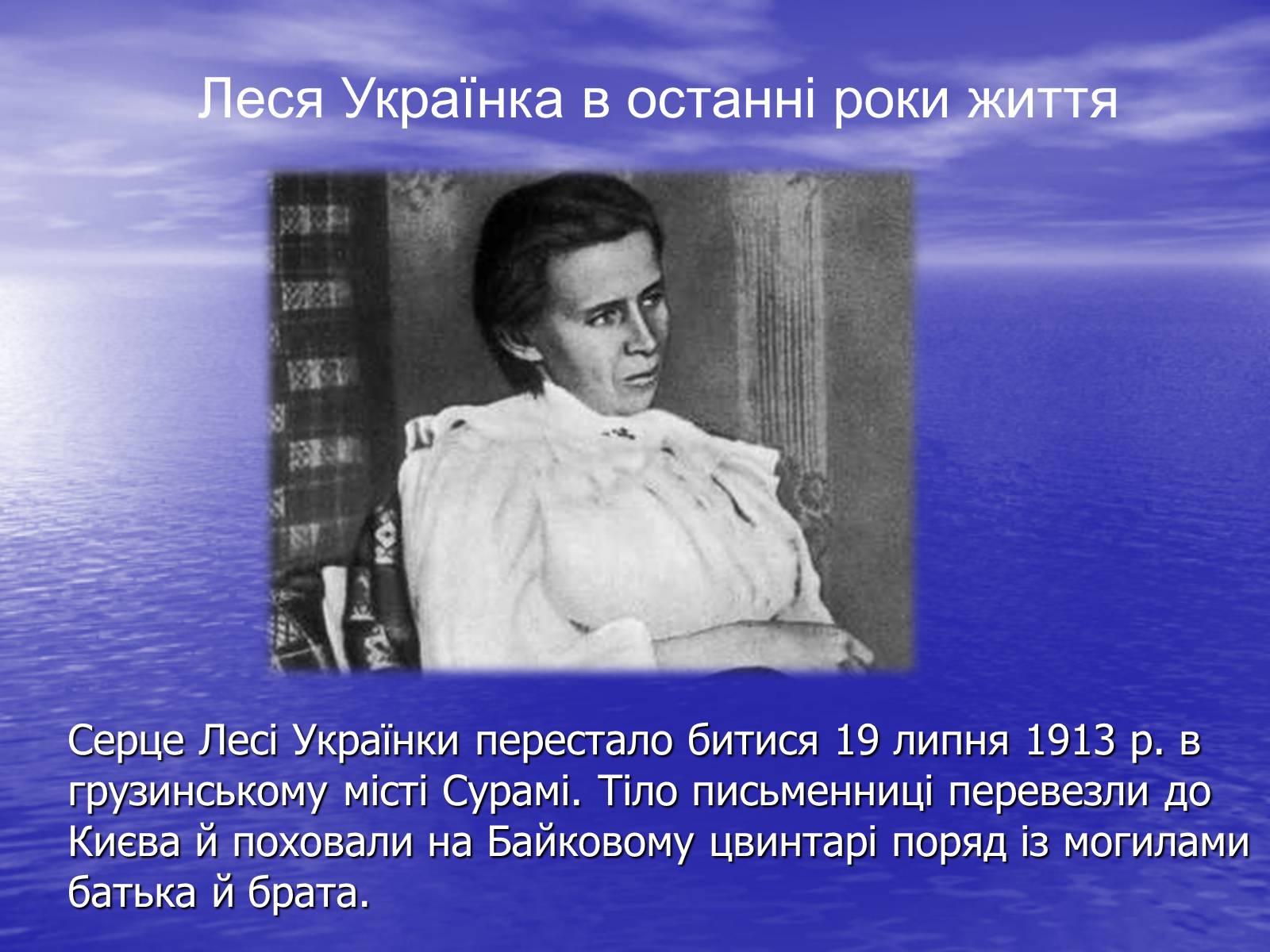 Леся Українка в останні роки життя

Серце Лесі Українки перестало битися 19 липня 1913 р. в грузинському місті Сурамі. Тіло письменниці перевезли до Києва й поховали на Байковому цвинтарі поряд із могилами батька й брата.